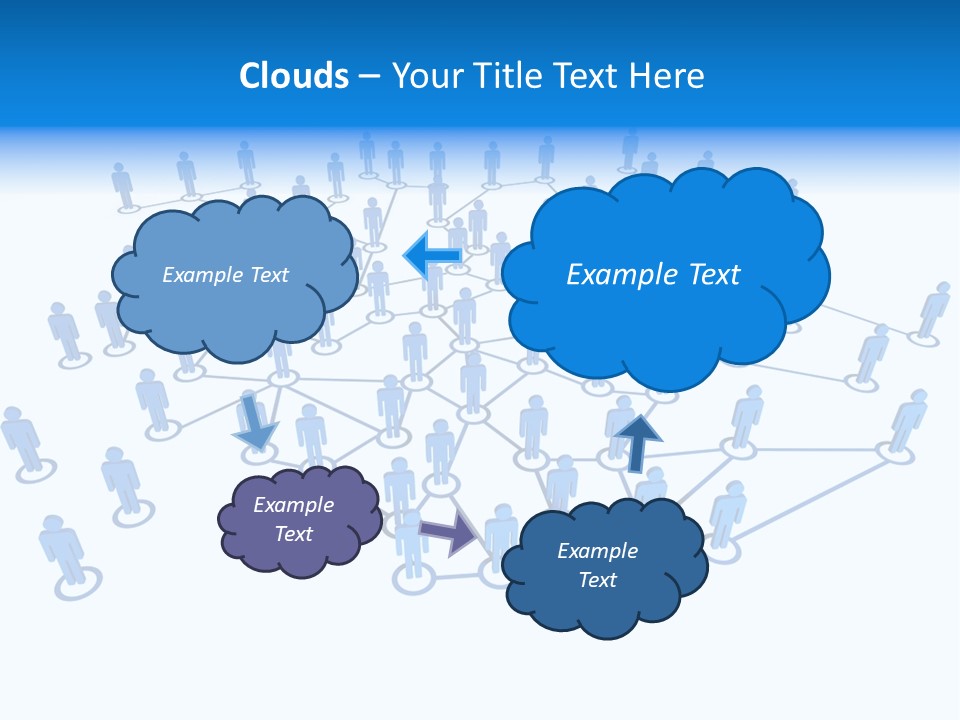 Clouds – Your Title Text Here

Example Text

Example Text

Example Text

Example Text